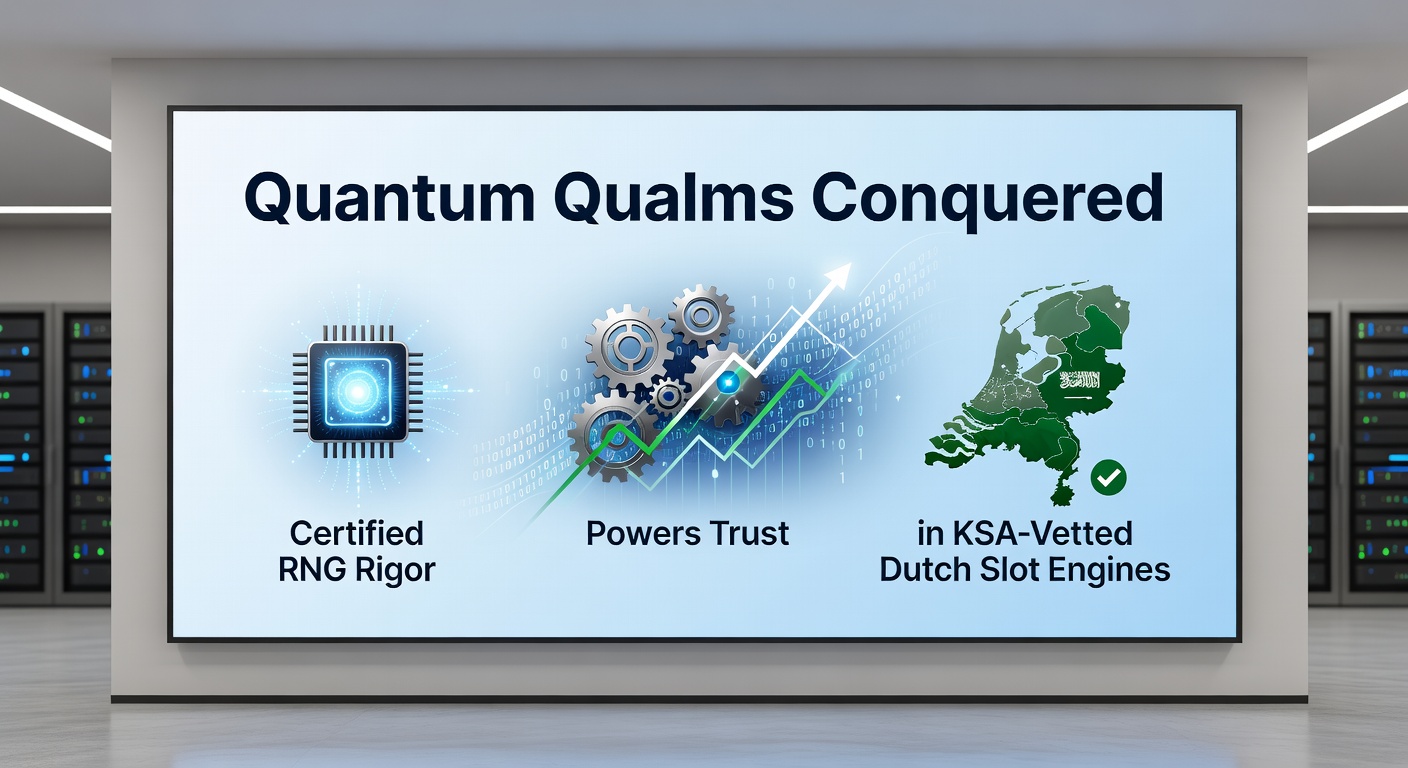 Quantum Qualms Conquered

Certified RNG Rigor

Powers Trust

in KSA-Vetted Dutch Slot Engines